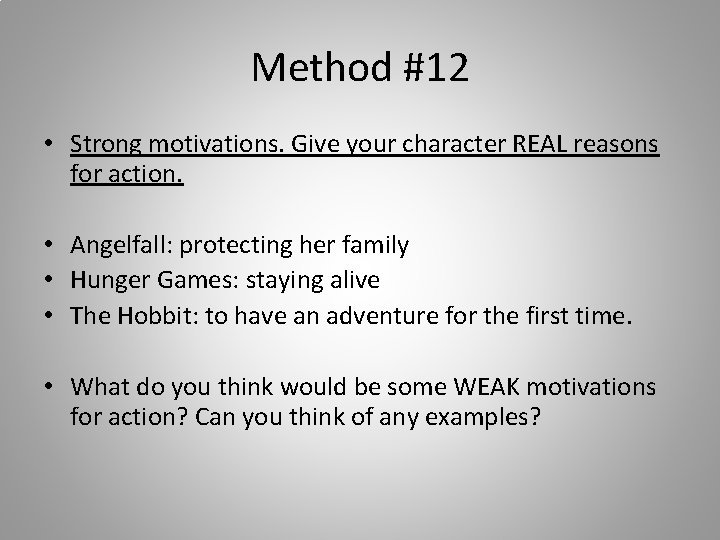 Method #12

• Strong motivations. Give your character REAL reasons for action.

• Angelfall: protecting her family
• Hunger Games: staying alive
• The Hobbit: to have an adventure for the first time.

• What do you think would be some WEAK motivations for action? Can you think of any examples?